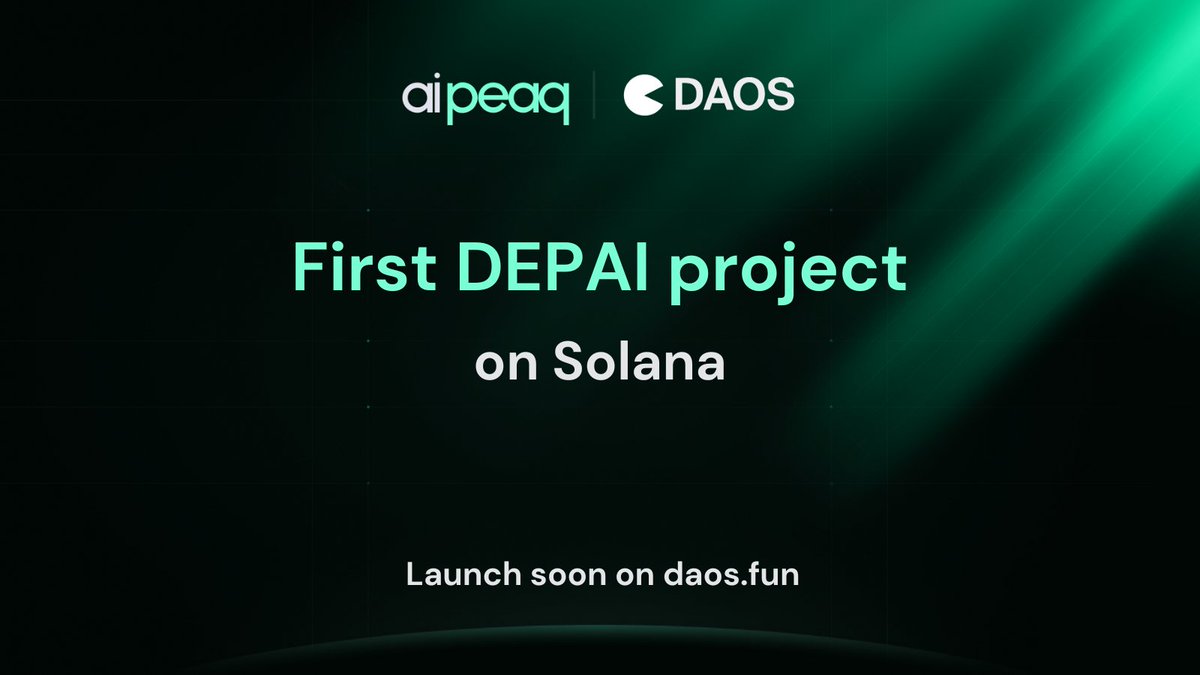 aipeaq | DAOS

First DEPAI project
on Solana

Launch soon on daos.fun